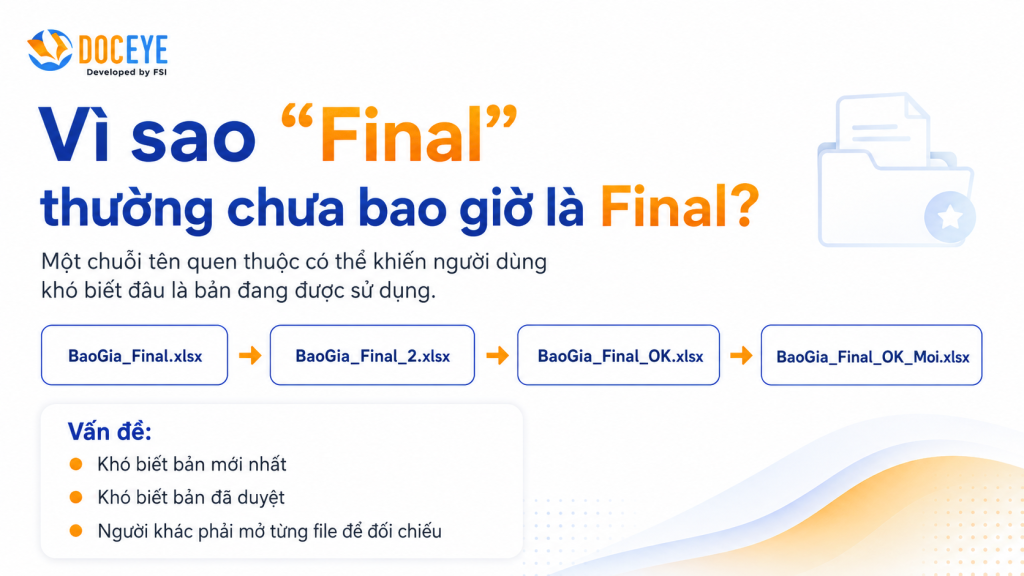 DOCEYE
Developed by FSI

Vì sao “Final” thường chưa bao giờ là Final?

Một chuỗi tên quen thuộc có thể khiến người dùng khó biết đâu là bản đang được sử dụng.

BaoGia_Final.xlsx
BaoGia_Final_2.xlsx
BaoGia_Final_OK.xlsx
BaoGia_Final_OK_Moi.xlsx

Vấn đề:
Khó biết bản mới nhất
Khó biết bản đã duyệt
Người khác phải mở từng file để đối chiếu